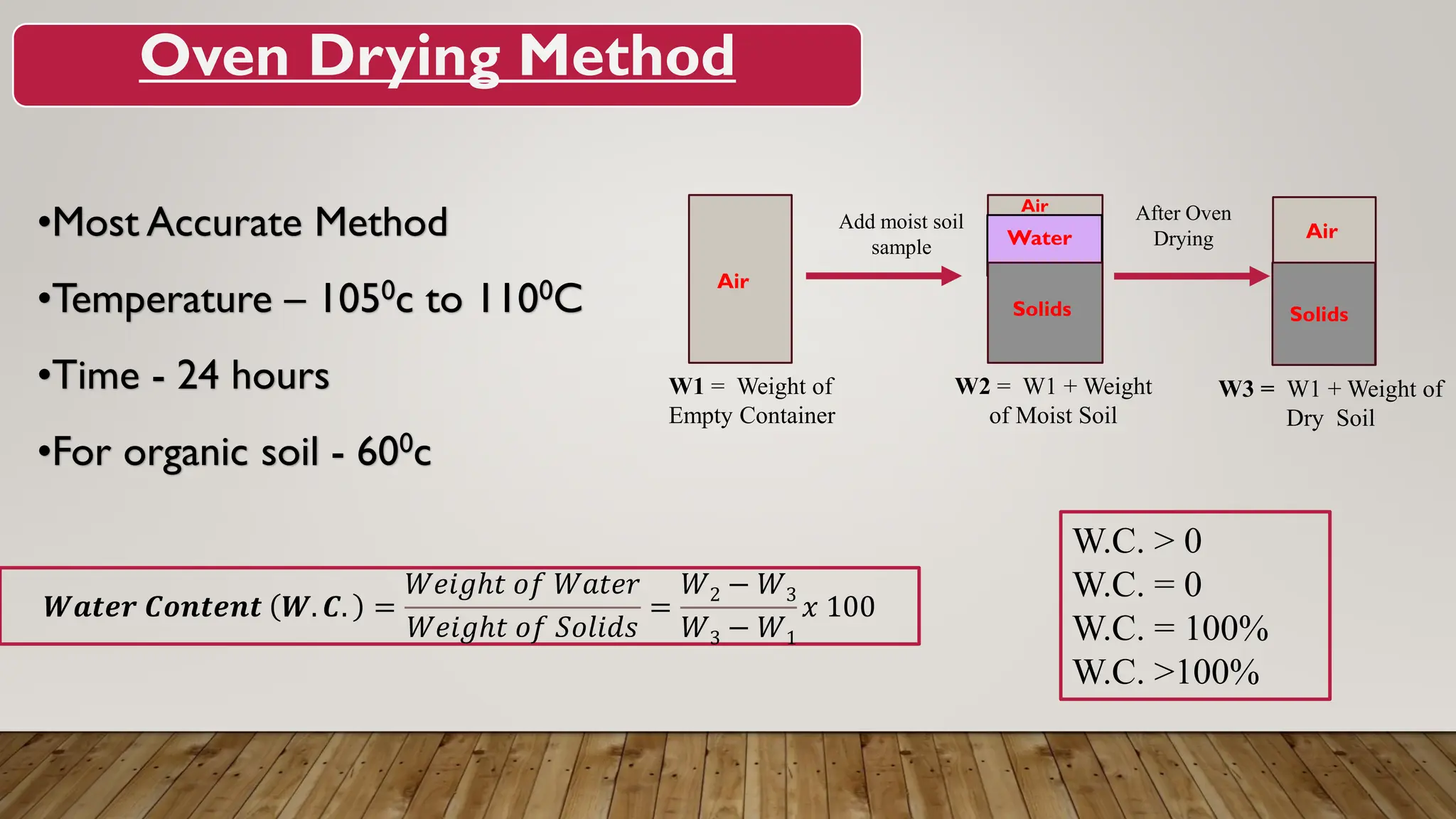 Oven Drying Method

•Most Accurate Method

•Temperature – $105^0$c to $110^0$C

•Time - 24 hours

•For organic soil - $60^0$c

Air

Add moist soil sample

Air
Water
Solids

After Oven Drying

Air
Solids

W1 = Weight of Empty Container

W2 = W1 + Weight of Moist Soil

W3 = W1 + Weight of Dry Soil

$Water\ Content\ (W.C.) = \frac{Weight\ of\ Water}{Weight\ of\ Solids} = \frac{W_2 - W_3}{W_3 - W_1} x\ 100$

W.C. > 0
W.C. = 0
W.C. = 100%
W.C. >100%